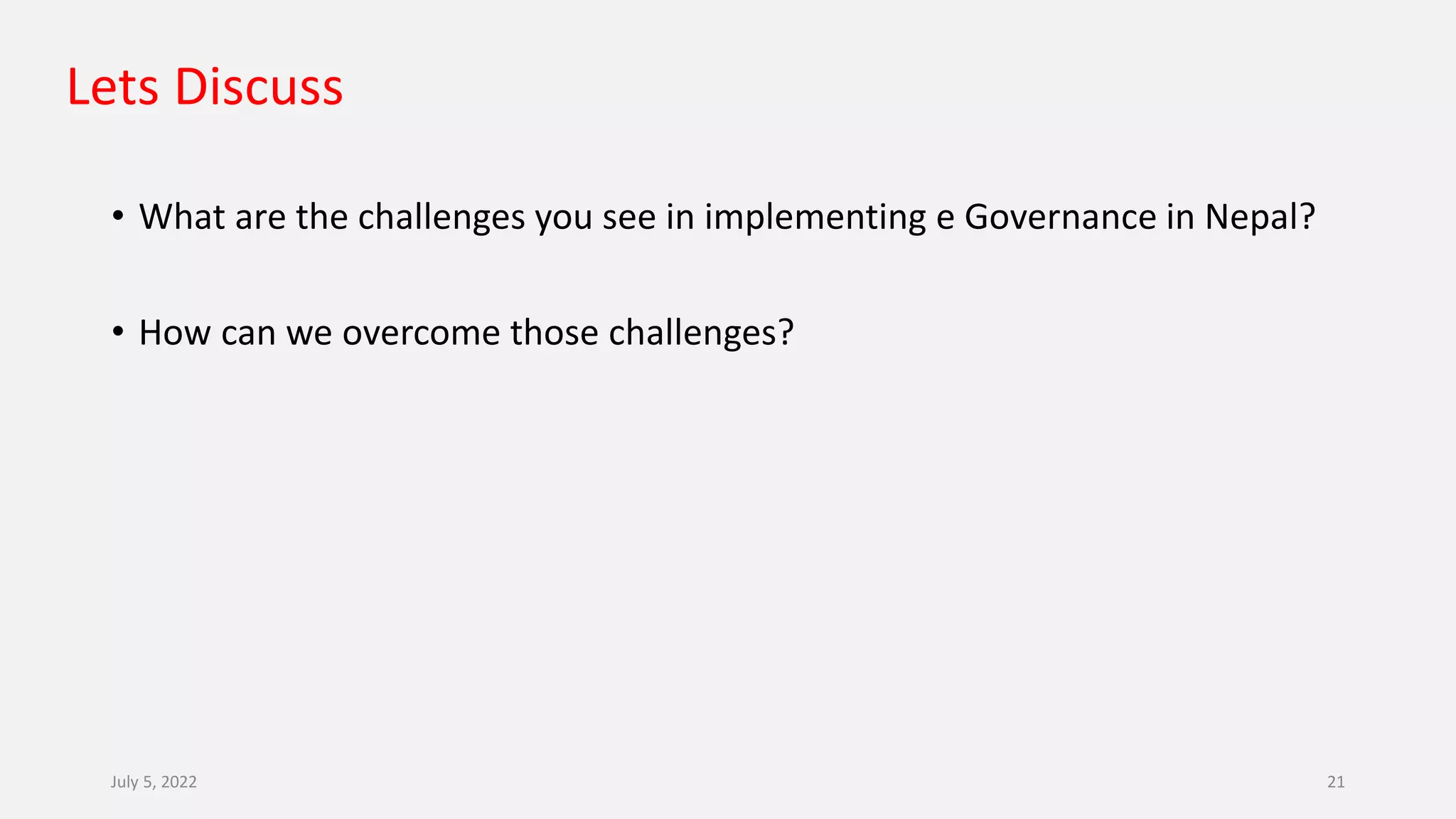 Lets Discuss

• What are the challenges you see in implementing e Governance in Nepal?

• How can we overcome those challenges?

July 5, 2022

21